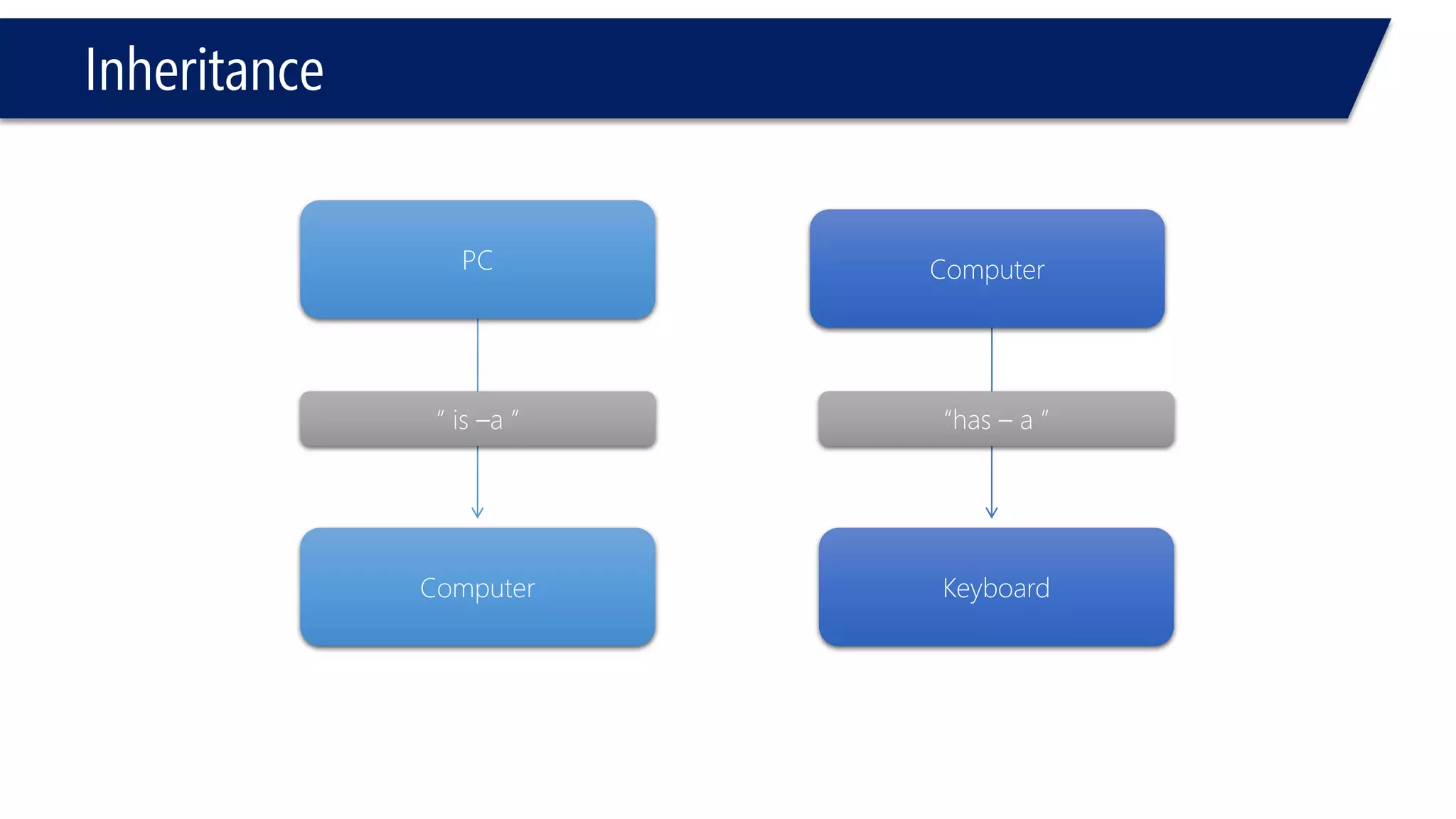 Inheritance

PC

“ is –a ”

Computer

Computer

“has – a ”

Keyboard